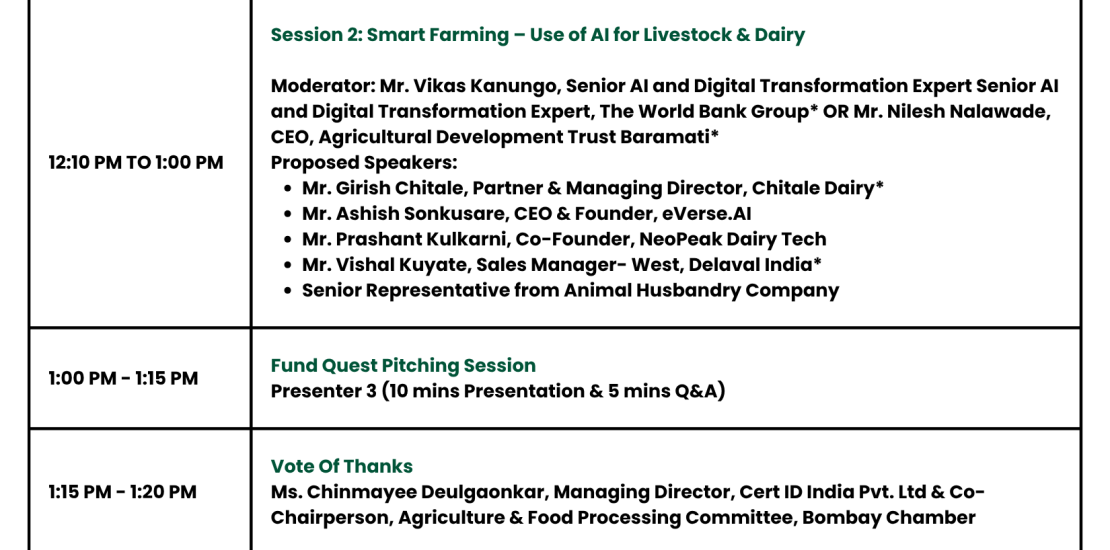 | | |
|---|---|
| 12:10 PM TO 1:00 PM | Session 2: Smart Farming – Use of AI for Livestock & Dairy<br><br>Moderator: Mr. Vikas Kanungo, Senior AI and Digital Transformation Expert Senior AI and Digital Transformation Expert, The World Bank Group* OR Mr. Nilesh Nalawade, CEO, Agricultural Development Trust Baramati*<br>Proposed Speakers:<br>• Mr. Girish Chitale, Partner & Managing Director, Chitale Dairy*<br>• Mr. Ashish Sonkusare, CEO & Founder, eVerse.AI<br>• Mr. Prashant Kulkarni, Co-Founder, NeoPeak Dairy Tech<br>• Mr. Vishal Kuyate, Sales Manager- West, Delaval India*<br>• Senior Representative from Animal Husbandry Company |
| 1:00 PM - 1:15 PM | Fund Quest Pitching Session<br>Presenter 3 (10 mins Presentation & 5 mins Q&A) |
| 1:15 PM - 1:20 PM | Vote Of Thanks<br>Ms. Chinmayee Deulgaonkar, Managing Director, Cert ID India Pvt. Ltd & Co-Chairperson, Agriculture & Food Processing Committee, Bombay Chamber |